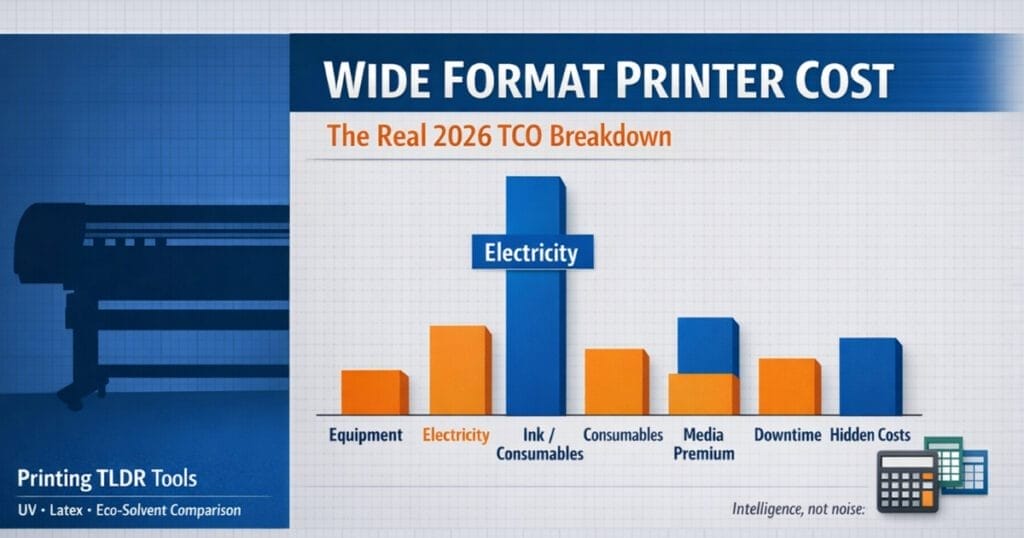 WIDE FORMAT PRINTER COST

The Real 2026 TCO Breakdown

Electricity

Equipment
Electricity
Ink / Consumables
Consumables
Media Premium
Downtime
Hidden Costs

Printing TLDR Tools
UV • Latex • Eco-Solvent Comparison

Intelligence, not noise: